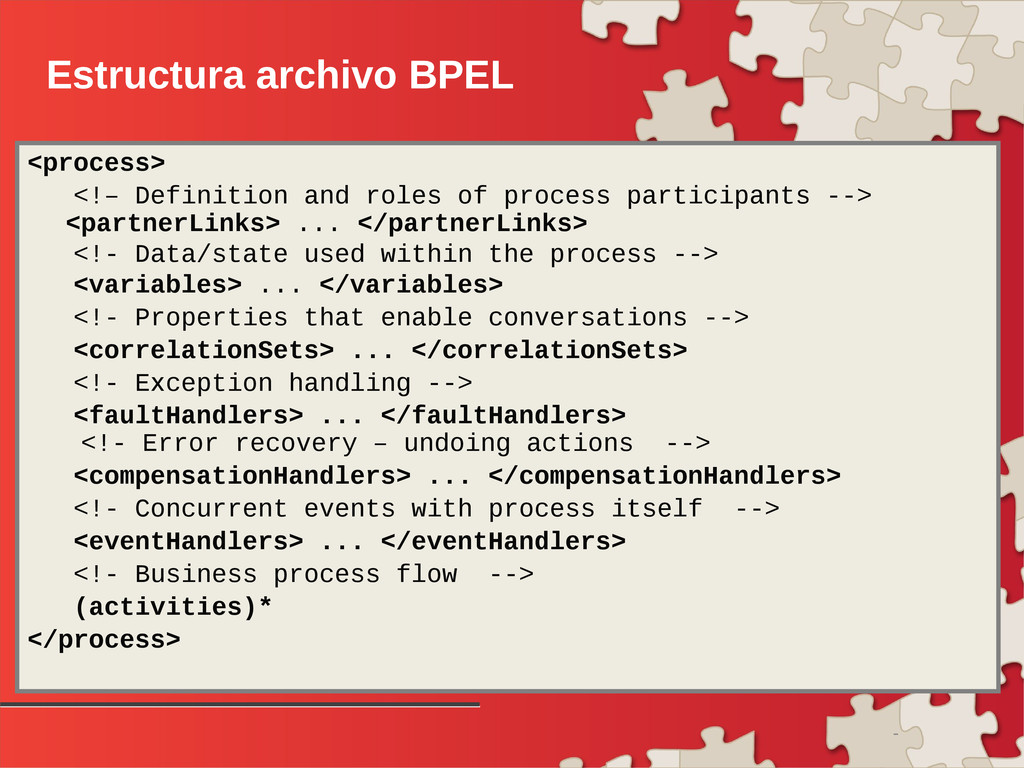 Estructura archivo BPEL

<process>
<!– Definition and roles of process participants -->
<partnerLinks> ... </partnerLinks>
<!- Data/state used within the process -->
<variables> ... </variables>
<!- Properties that enable conversations -->
<correlationSets> ... </correlationSets>
<!- Exception handling -->
<faultHandlers> ... </faultHandlers>
<!- Error recovery – undoing actions -->
<compensationHandlers> ... </compensationHandlers>
<!- Concurrent events with process itself -->
<eventHandlers> ... </eventHandlers>
<!- Business process flow -->
(activities)*
</process>